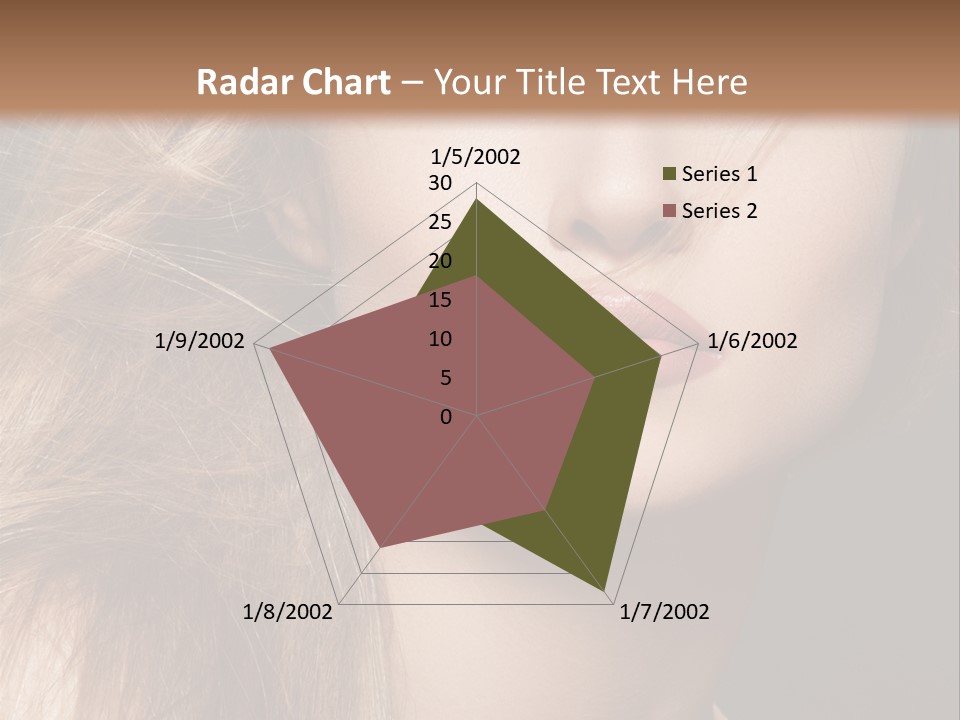 Radar Chart – Your Title Text Here

1/5/2002
30
25
20
15
10
5
0
1/6/2002
1/7/2002
1/8/2002
1/9/2002

Series 1
Series 2